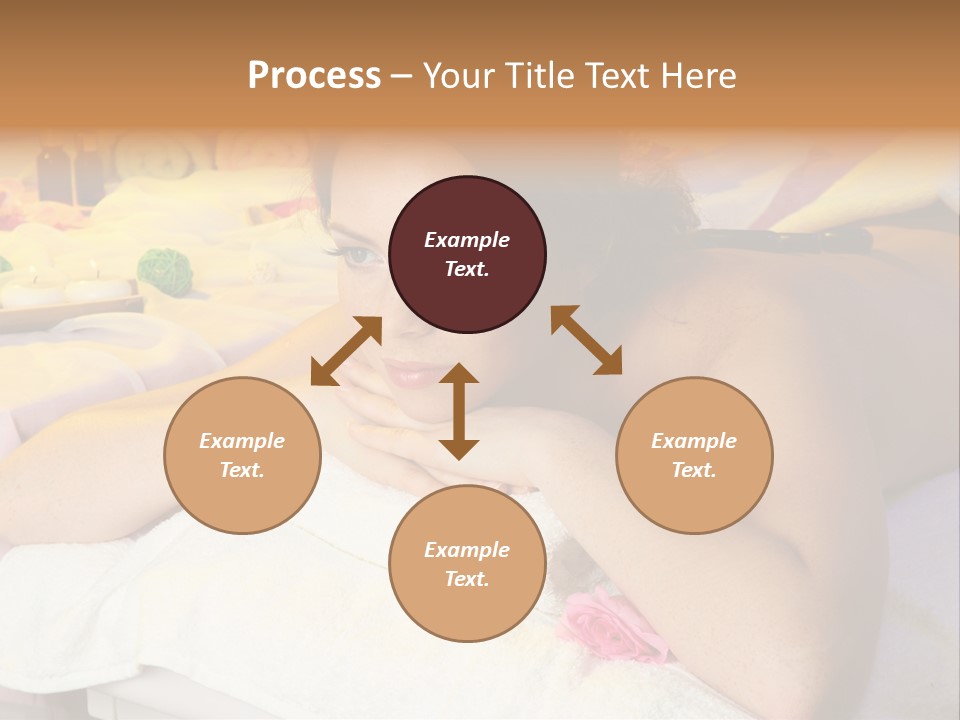 Process – Your Title Text Here

Example Text.

Example Text.

Example Text.

Example Text.